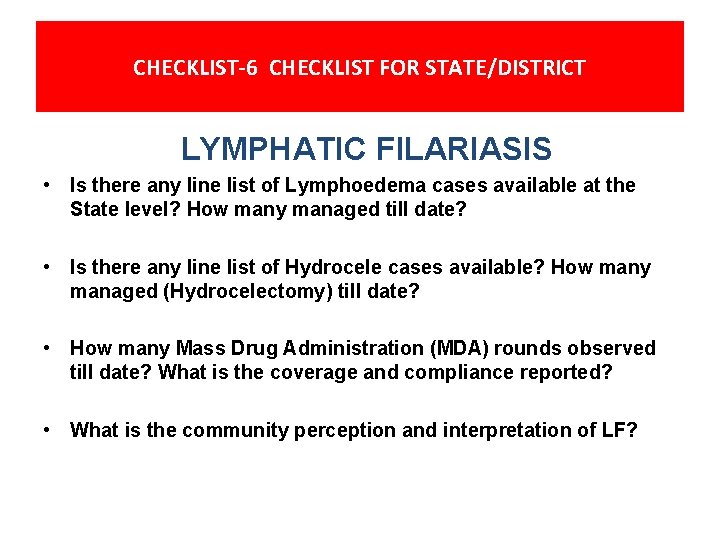 CHECKLIST-6 CHECKLIST FOR STATE/DISTRICT

LYMPHATIC FILARIASIS

• Is there any line list of Lymphoedema cases available at the State level? How many managed till date?

• Is there any line list of Hydrocele cases available? How many managed (Hydrocelectomy) till date?

• How many Mass Drug Administration (MDA) rounds observed till date? What is the coverage and compliance reported?

• What is the community perception and interpretation of LF?